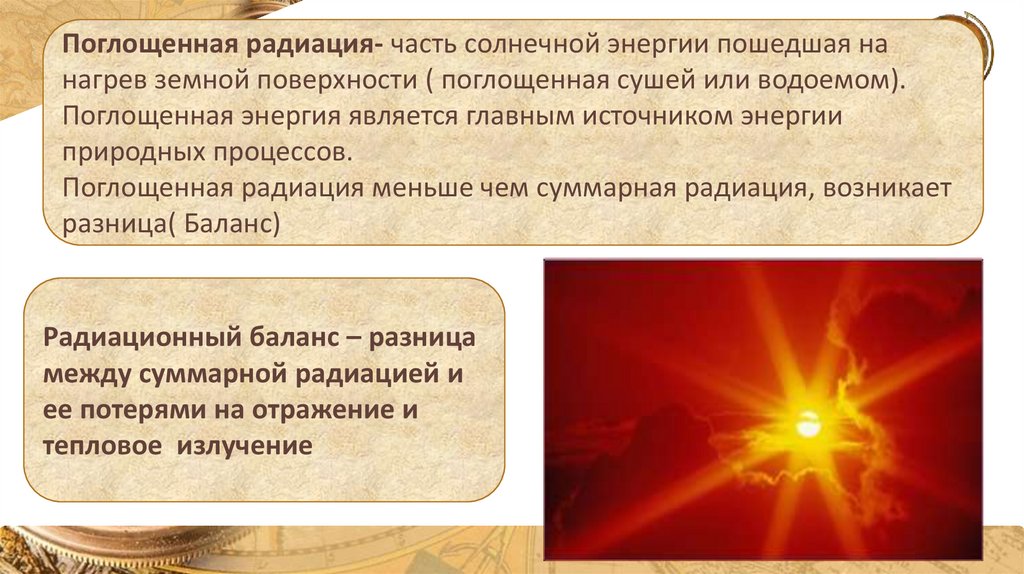 Поглощенная радиация- часть солнечной энергии пошедшая на нагрев земной поверхности ( поглощенная сушей или водоемом).
Поглощенная энергия является главным источником энергии природных процессов.
Поглощенная радиация меньше чем суммарная радиация, возникает разница( Баланс)

Радиационный баланс – разница между суммарной радиацией и ее потерями на отражение и тепловое излучение